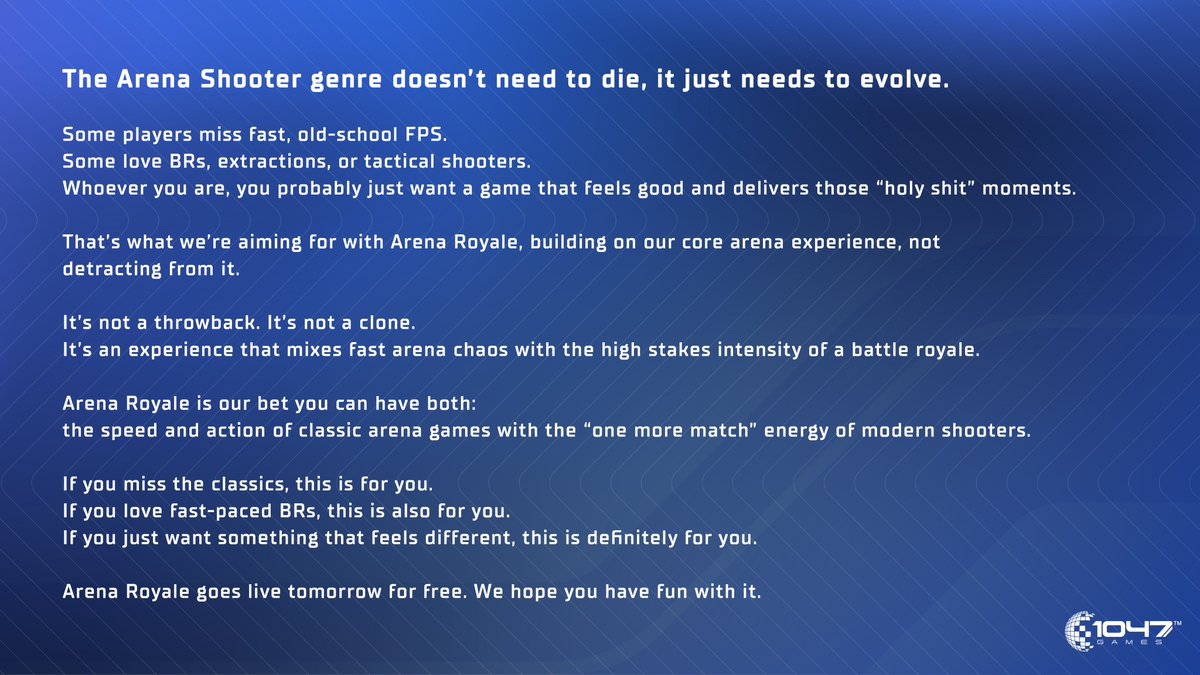 The Arena Shooter genre doesn't need to die, it just needs to evolve.

Some players miss fast, old-school FPS.
Some love BRs, extractions, or tactical shooters.
Whoever you are, you probably just want a game that feels good and delivers those "holy shit" moments.

That's what we're aiming for with Arena Royale, building on our core arena experience, not detracting from it.

It's not a throwback. It's not a clone.
It's an experience that mixes fast arena chaos with the high stakes intensity of a battle royale.

Arena Royale is our bet you can have both:
the speed and action of classic arena games with the "one more match" energy of modern shooters.

If you miss the classics, this is for you.
If you love fast-paced BRs, this is also for you.
If you just want something that feels different, this is definitely for you.

Arena Royale goes live tomorrow for free. We hope you have fun with it.

1047™ GAMES